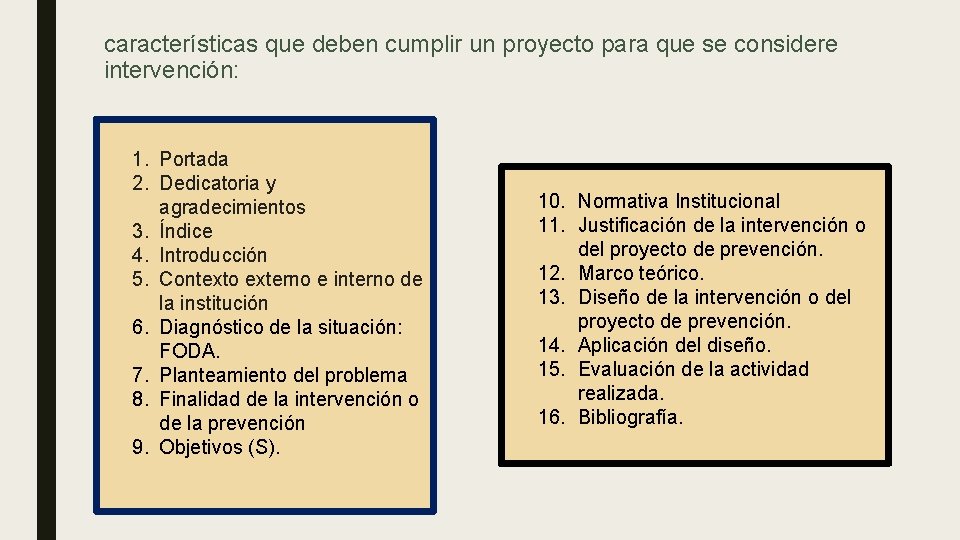 características que deben cumplir un proyecto para que se considere intervención:

1. Portada
2. Dedicatoria y agradecimientos
3. Índice
4. Introducción
5. Contexto externo e interno de la institución
6. Diagnóstico de la situación: FODA.
7. Planteamiento del problema
8. Finalidad de la intervención o de la prevención
9. Objetivos (S).

10. Normativa Institucional
11. Justificación de la intervención o del proyecto de prevención.
12. Marco teórico.
13. Diseño de la intervención o del proyecto de prevención.
14. Aplicación del diseño.
15. Evaluación de la actividad realizada.
16. Bibliografía.